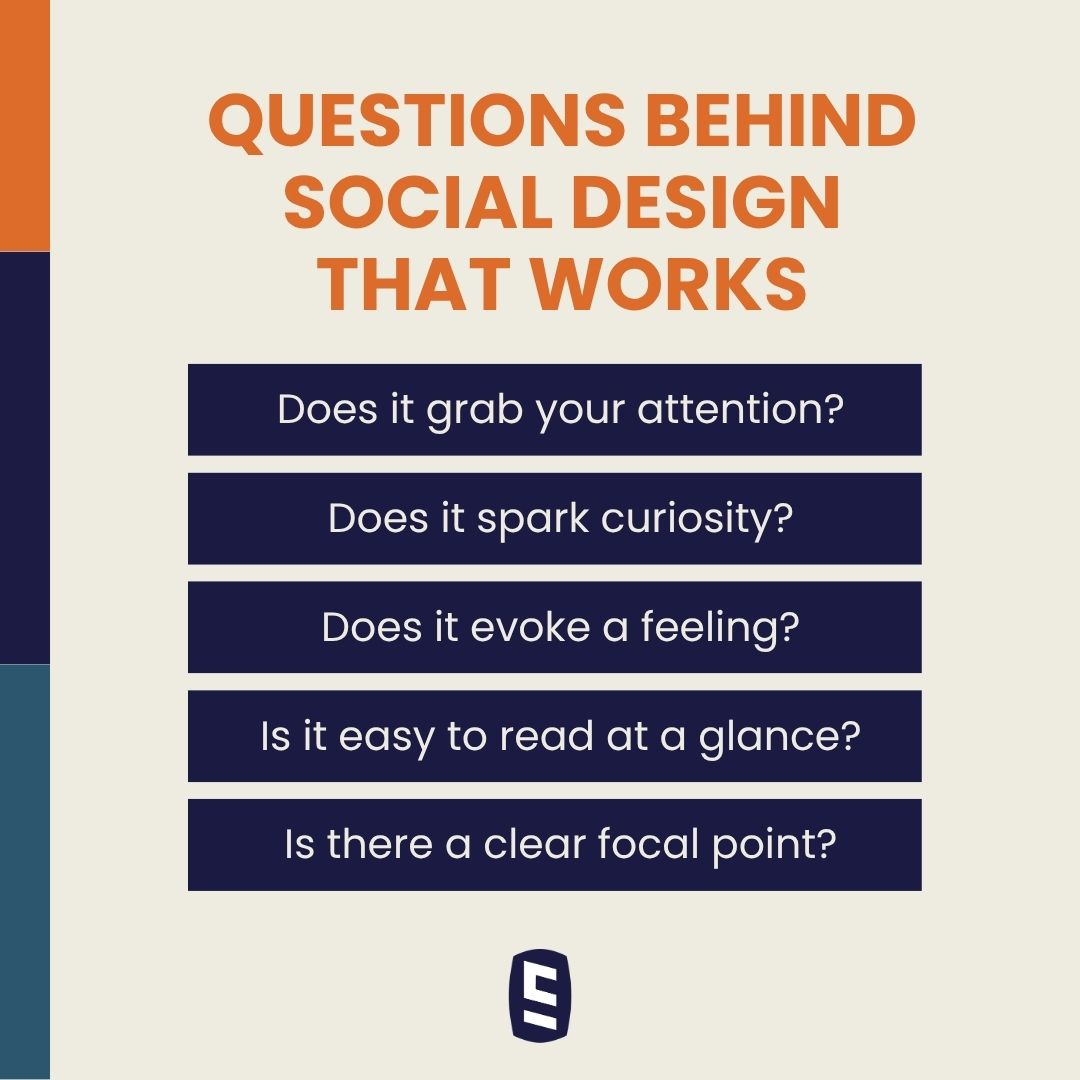 QUESTIONS BEHIND SOCIAL DESIGN THAT WORKS

Does it grab your attention?

Does it spark curiosity?

Does it evoke a feeling?

Is it easy to read at a glance?

Is there a clear focal point?